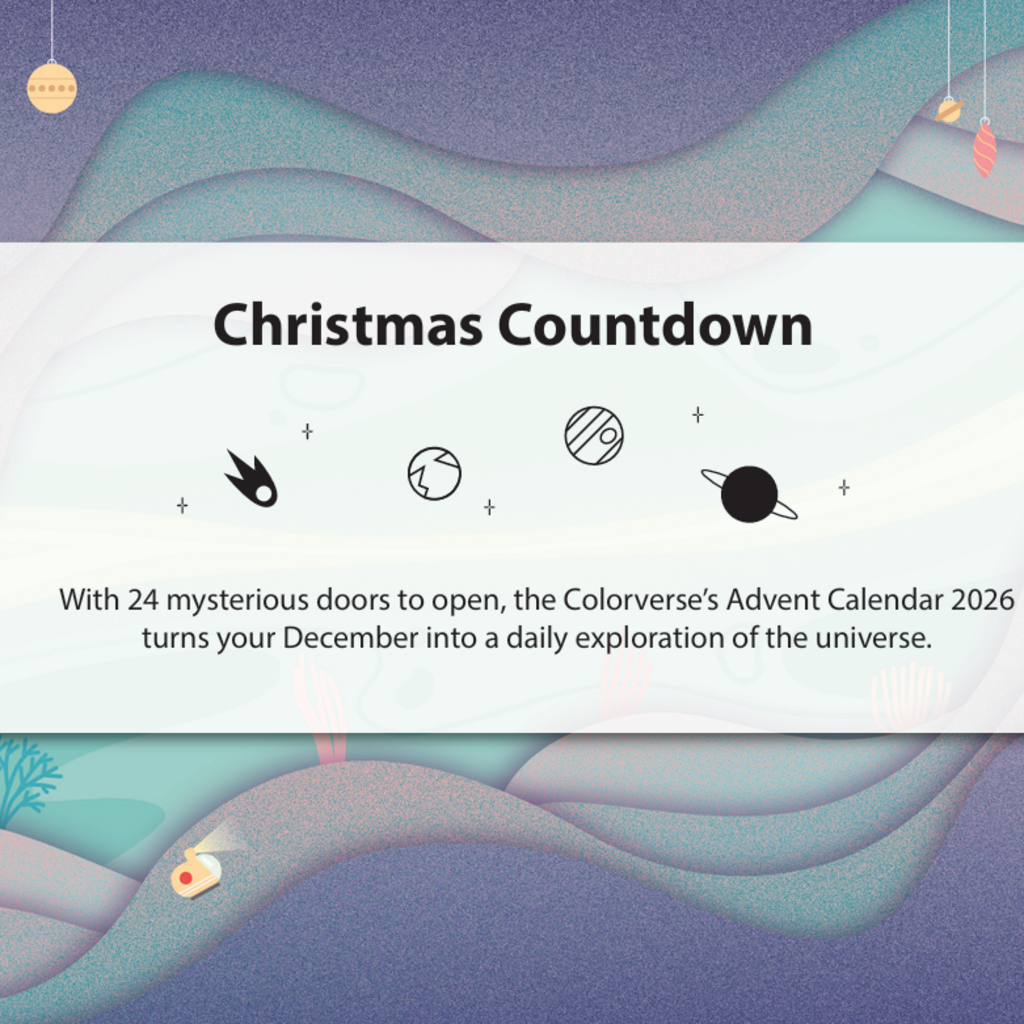 Christmas Countdown

With 24 mysterious doors to open, the Colorverse's Advent Calendar 2026 turns your December into a daily exploration of the universe.